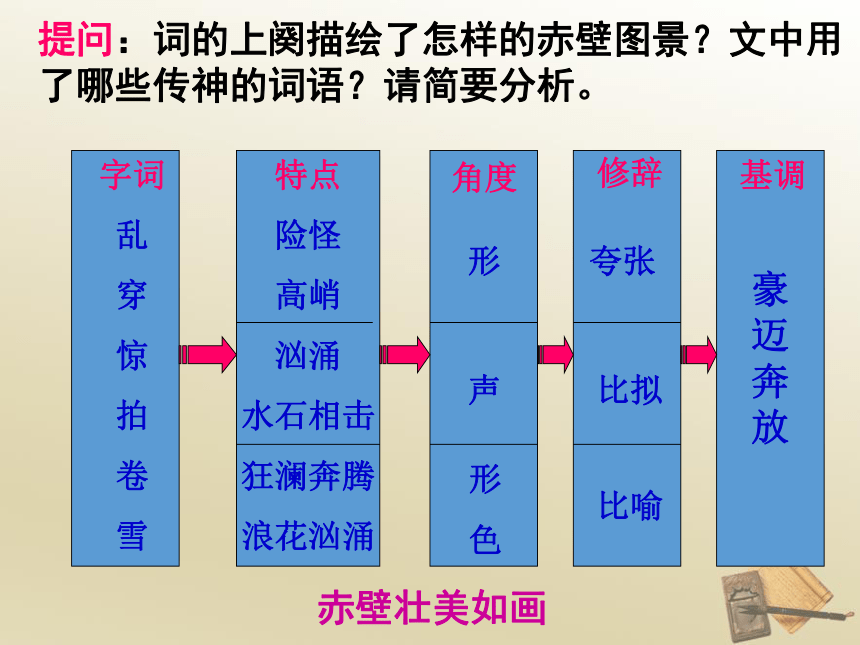 提问：词的上阕描绘了怎样的赤壁图景？文中用了哪些传神的词语？请简要分析。

字词
乱
穿
惊
拍
卷
雪

特点
险怪
高峭
汹涌
水石相击
狂澜奔腾
浪花汹涌

角度
形
声
形
色

修辞
夸张
比拟
比喻

基调
豪迈奔放

赤壁壮美如画